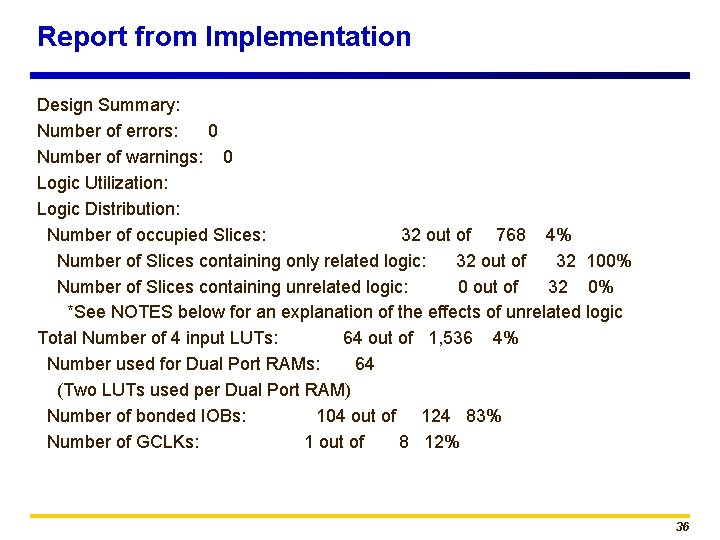 Report from Implementation

Design Summary:
Number of errors: 0
Number of warnings: 0
Logic Utilization:
Logic Distribution:
Number of occupied Slices: 32 out of 768 4%
Number of Slices containing only related logic: 32 out of 32 100%
Number of Slices containing unrelated logic: 0 out of 32 0%
*See NOTES below for an explanation of the effects of unrelated logic
Total Number of 4 input LUTs: 64 out of 1,536 4%
Number used for Dual Port RAMs: 64
(Two LUTs used per Dual Port RAM)
Number of bonded IOBs: 104 out of 124 83%
Number of GCLKs: 1 out of 8 12%

36